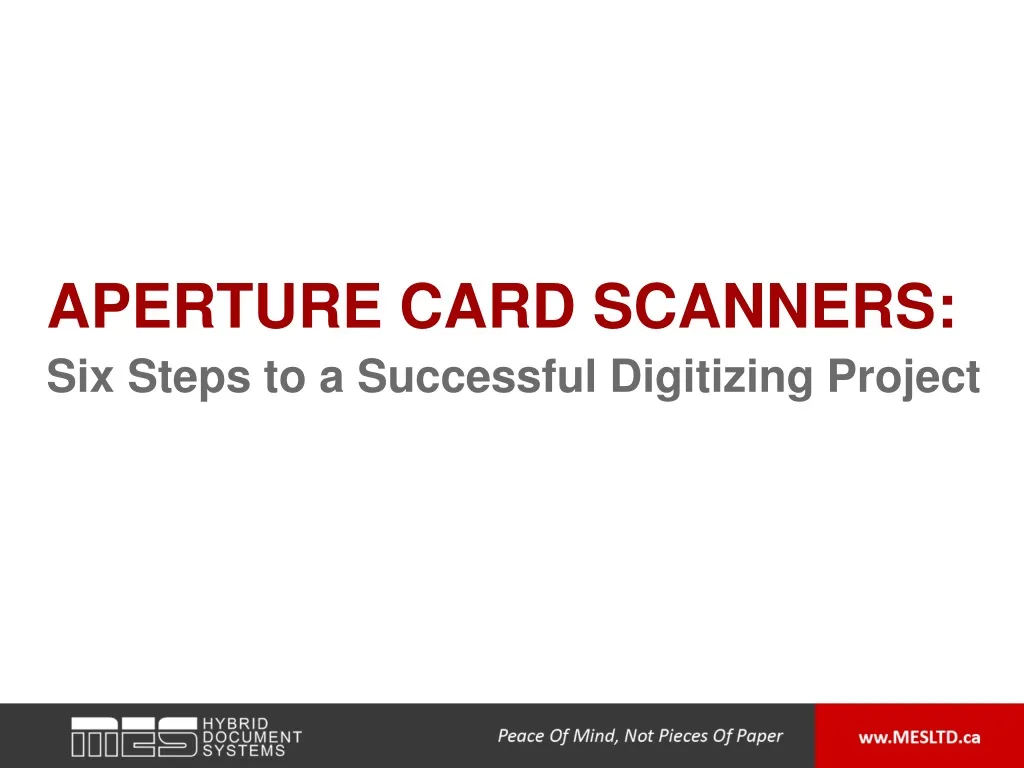 APERTURE CARD SCANNERS:
Six Steps to a Successful Digitizing Project

MES HYBRID DOCUMENT SYSTEMS

Peace Of Mind, Not Pieces Of Paper

ww.MESLTD.ca